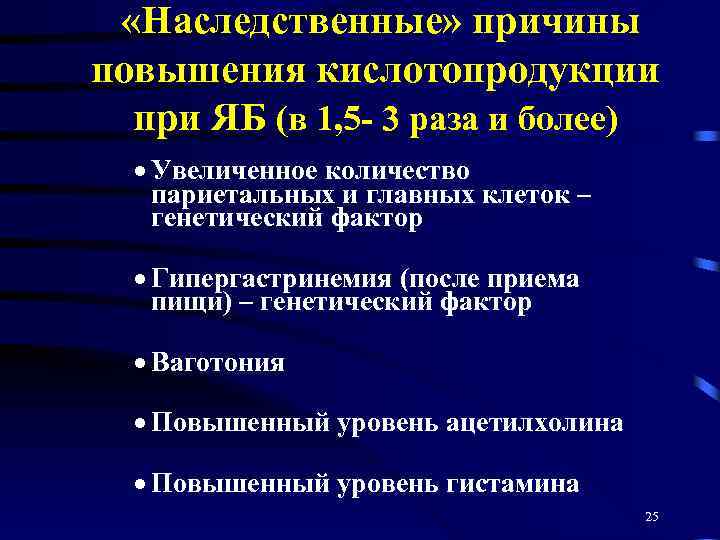 «Наследственные» причины повышения кислотопродукции при ЯБ (в 1,5- 3 раза и более)

• Увеличенное количество париетальных и главных клеток – генетический фактор

• Гипергастринемия (после приема пищи) – генетический фактор

• Ваготония

• Повышенный уровень ацетилхолина

• Повышенный уровень гистамина

25